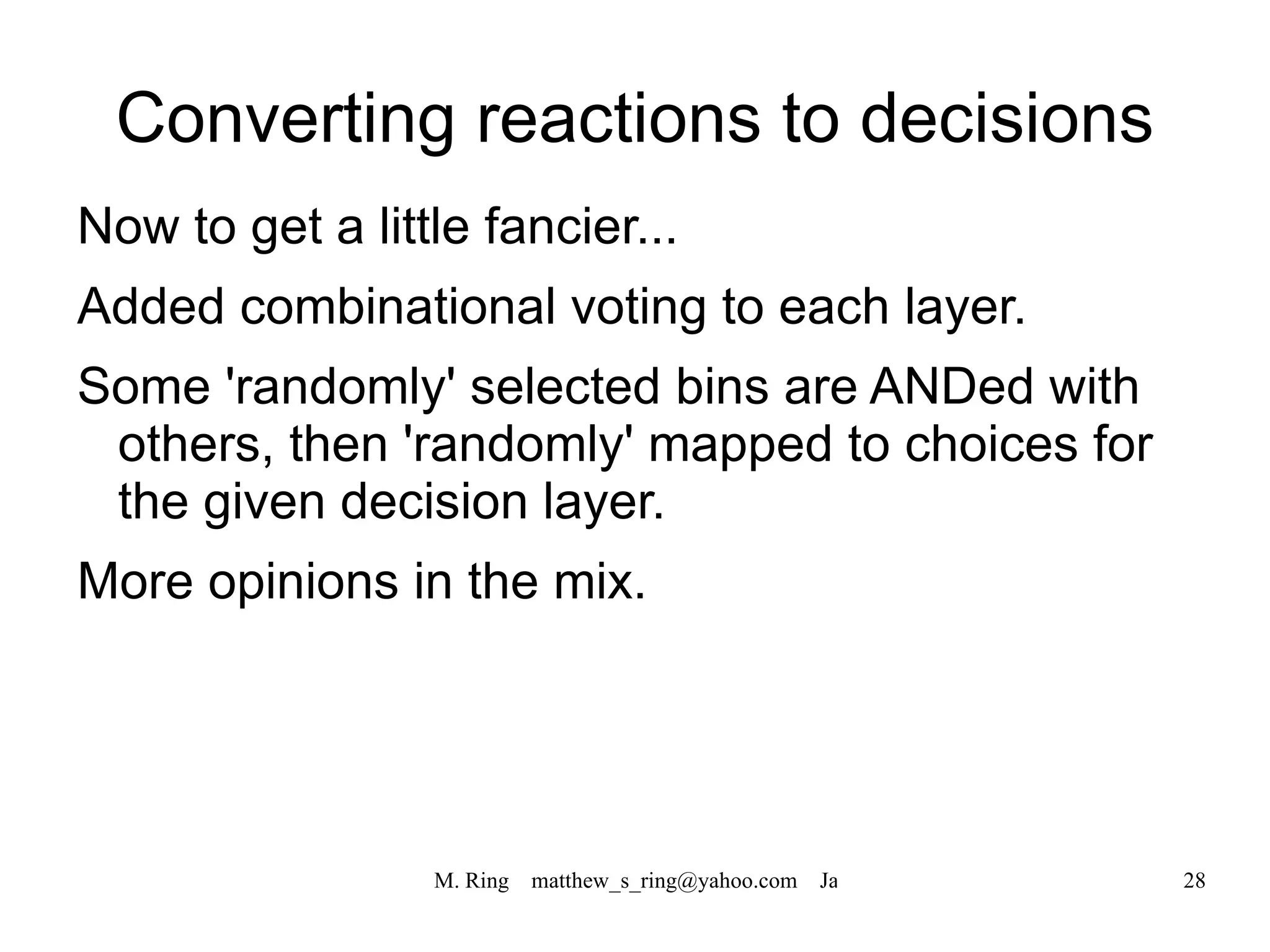 Converting reactions to decisions

Now to get a little fancier...

Added combinational voting to each layer.

Some 'randomly' selected bins are ANDed with others, then 'randomly' mapped to choices for the given decision layer.

More opinions in the mix.

M. Ring matthew_s_ring@yahoo.com Ja

28